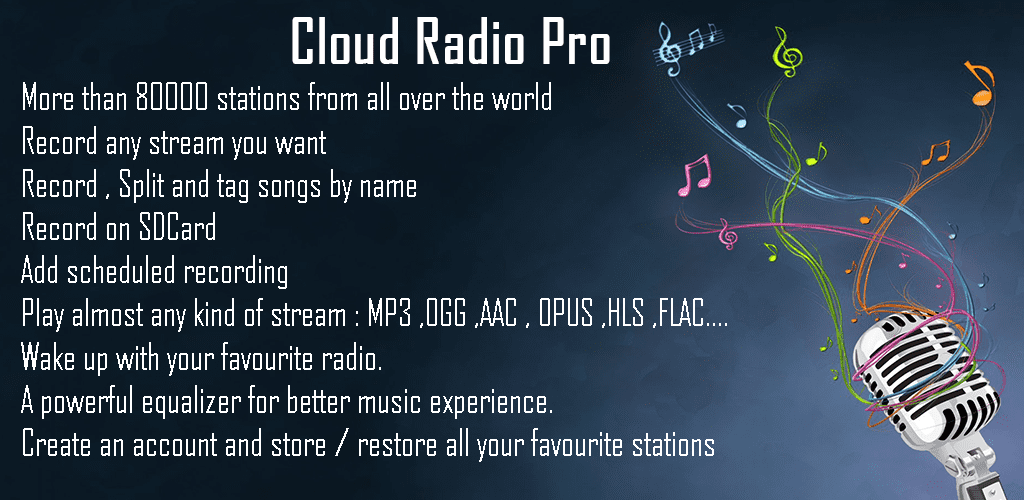 Cloud Radio Pro

More than 80000 stations from all over the world
Record any stream you want
Record , Split and tag songs by name
Record on SDCard
Add scheduled recording
Play almost any kind of stream : MP3 ,OGG ,AAC , OPUS ,HLS ,FLAC....
Wake up with your favourite radio.
A powerful equalizer for better music experience.
Create an account and store / restore all your favourite stations